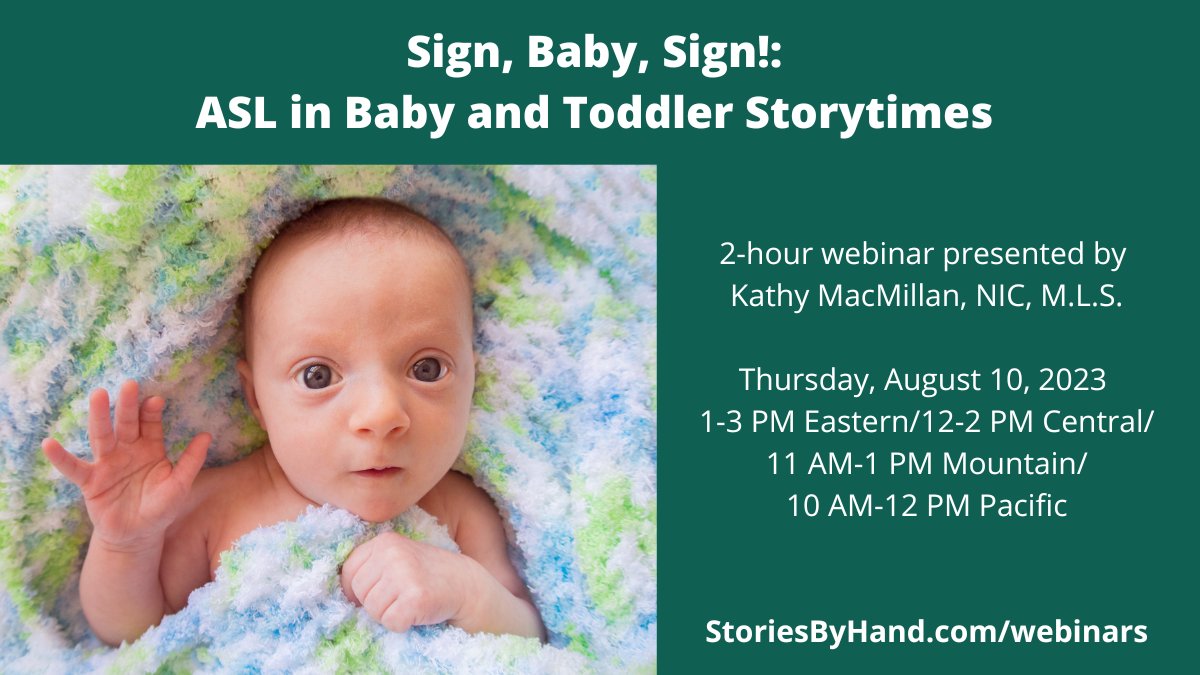 Sign, Baby, Sign!:
ASL in Baby and Toddler Storytimes

2-hour webinar presented by
Kathy MacMillan, NIC, M.L.S.

Thursday, August 10, 2023
1-3 PM Eastern/12-2 PM Central/
11 AM-1 PM Mountain/
10 AM-12 PM Pacific

StoriesByHand.com/webinars